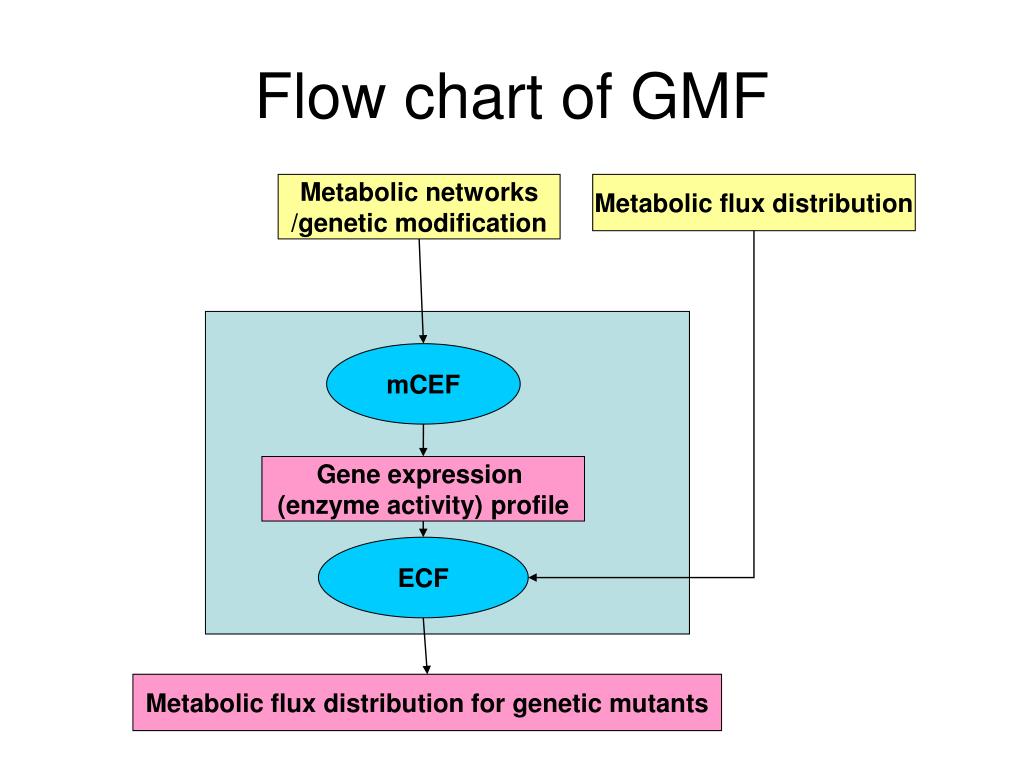 Flow chart of GMF

Metabolic networks /genetic modification

Metabolic flux distribution

mCEF

Gene expression (enzyme activity) profile

ECF

Metabolic flux distribution for genetic mutants